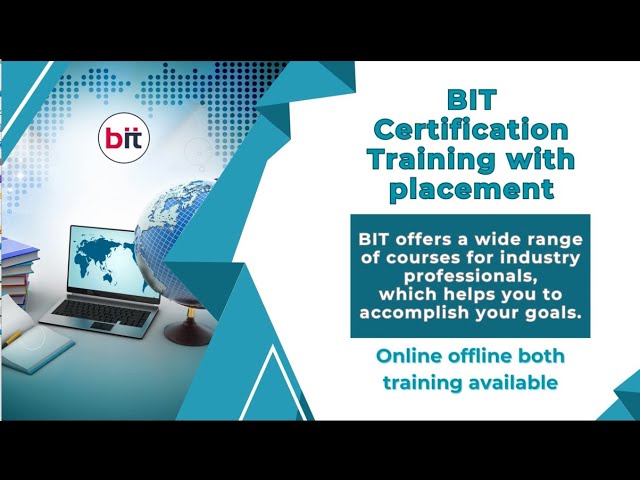 bit

BIT Certification Training with placement

BIT offers a wide range of courses for industry professionals, which helps you to accomplish your goals.

Online offline both training available